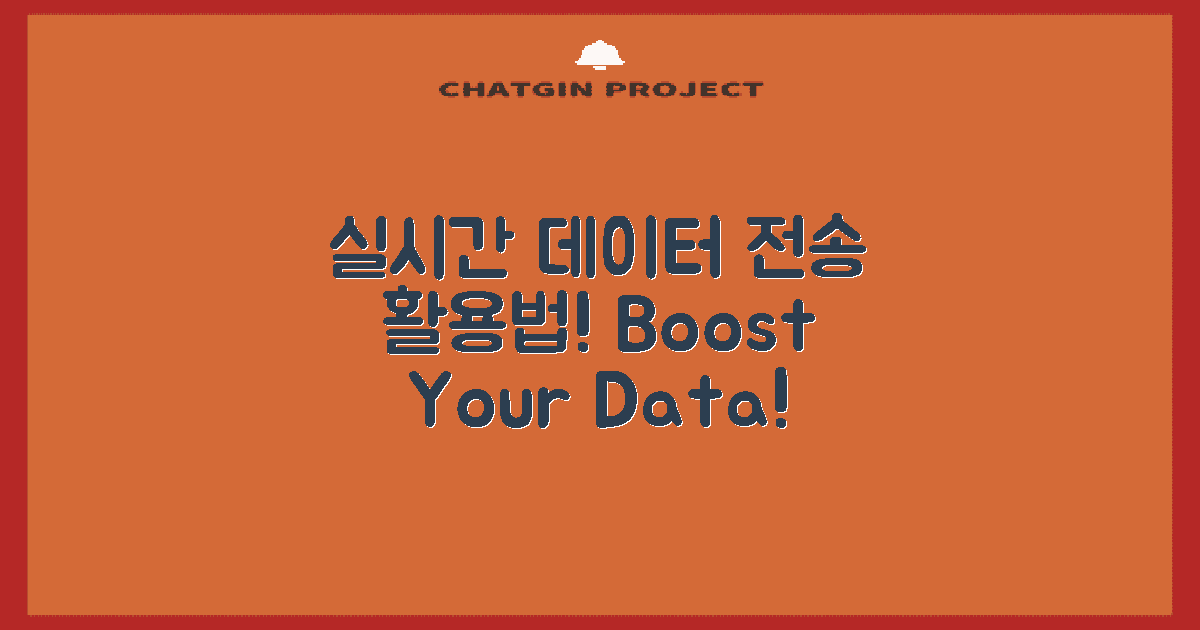 CHATGIN PROJECT

실시간 데이터 전송 활용법! Boost Your Data!